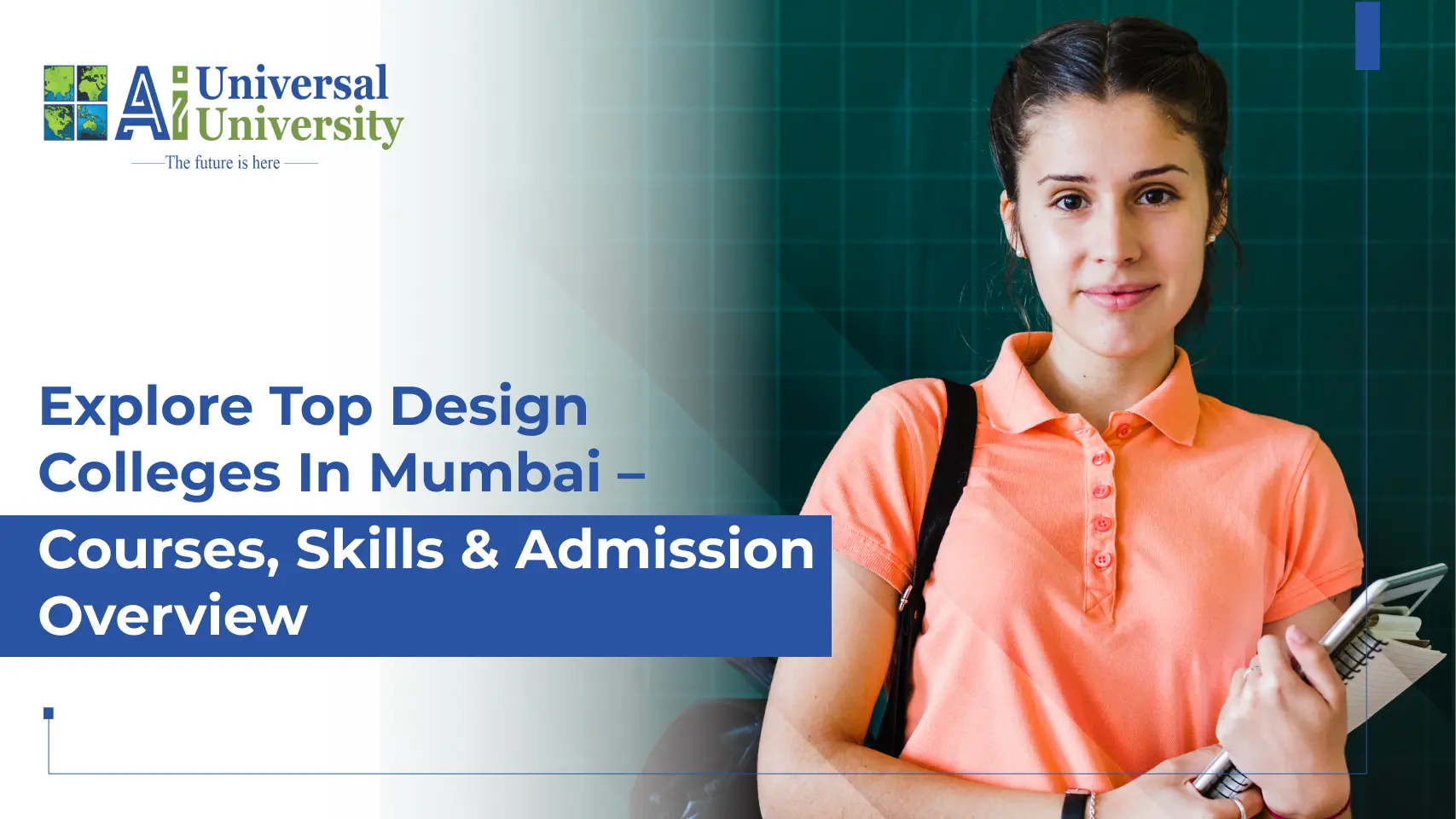 Ai Universal University
The future is here

Explore Top Design Colleges In Mumbai –
Courses, Skills & Admission Overview